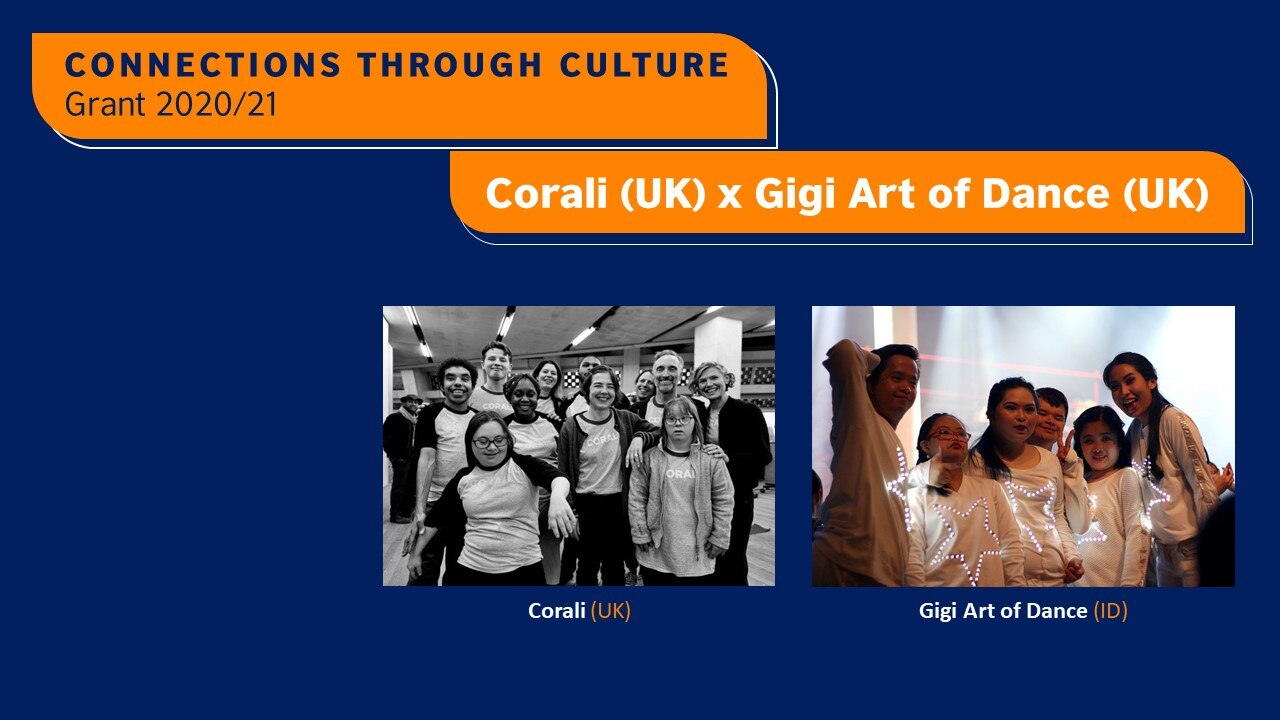 CONNECTIONS THROUGH CULTURE
Grant 2020/21

Corali (UK) x Gigi Art of Dance (UK)

CORALI

CORALI

CORALI

Corali (UK)

Gigi Art of Dance (ID)